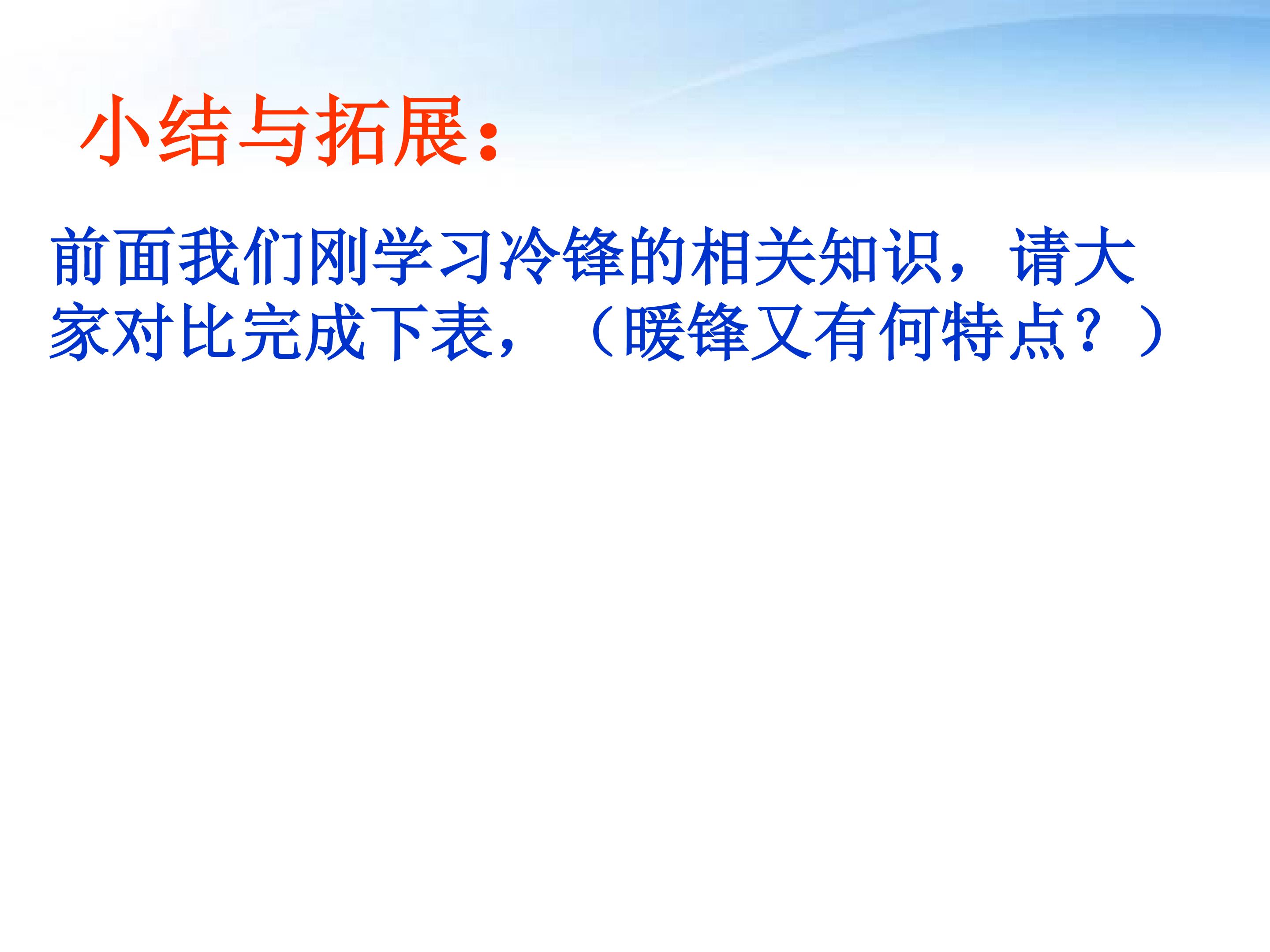 小结与拓展:

前面我们刚学习冷锋的相关知识，请大家对比完成下表，（暖锋又有何特点？）